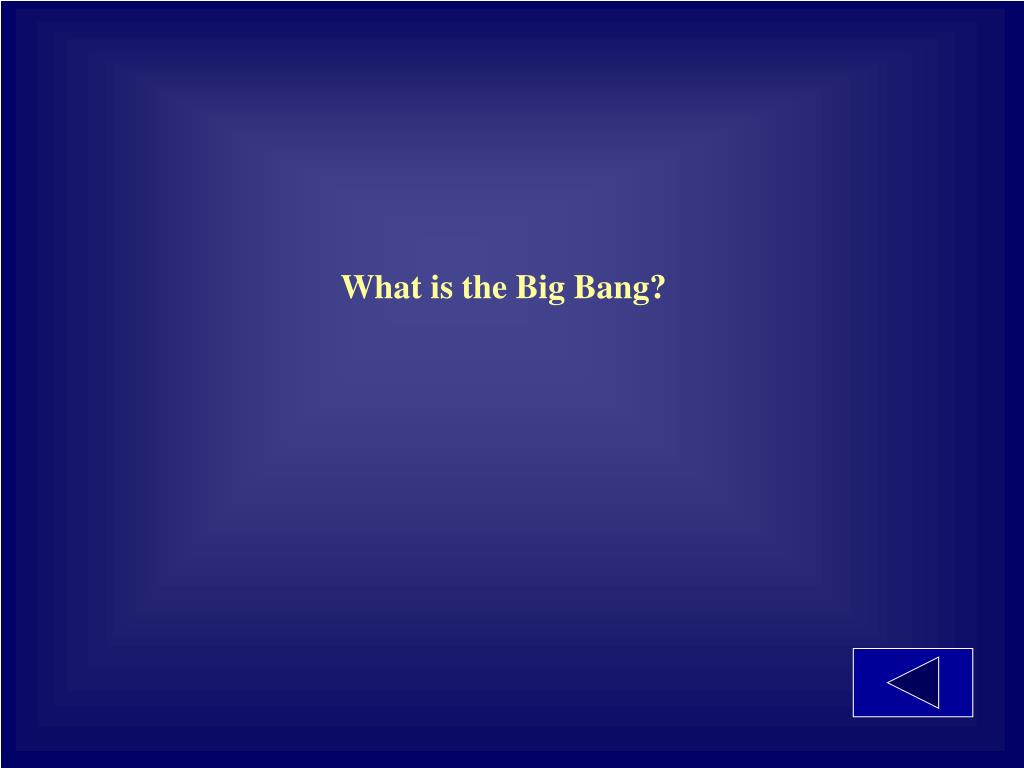 What is the Big Bang?